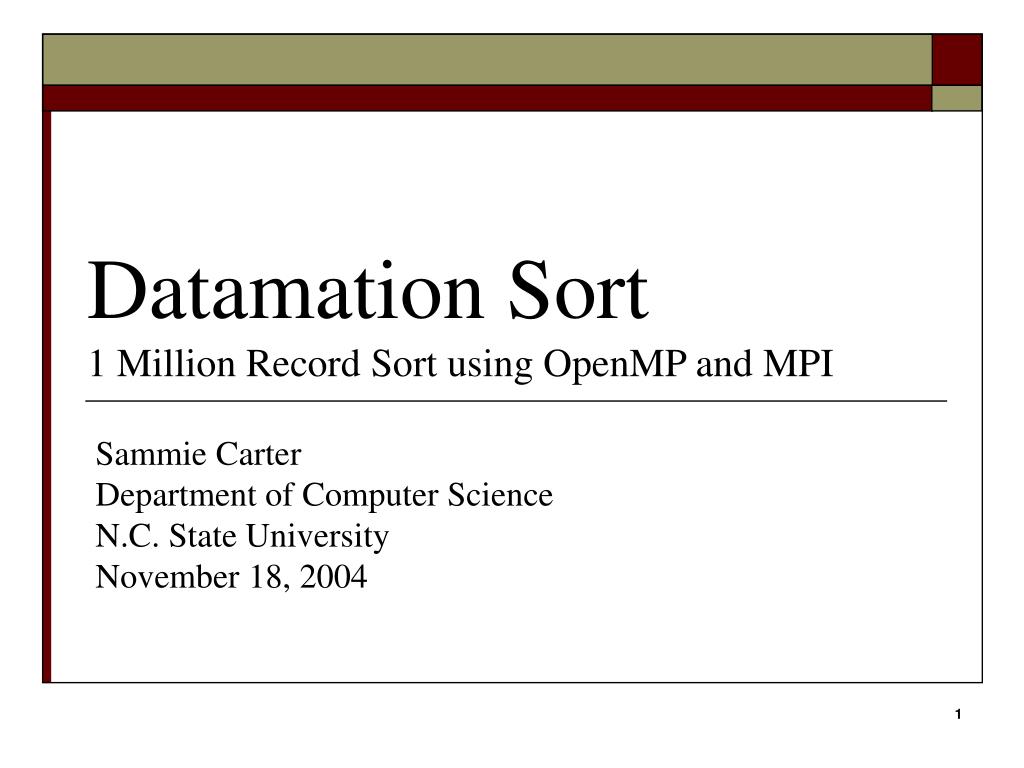 Datamation Sort
1 Million Record Sort using OpenMP and MPI

Sammie Carter
Department of Computer Science
N.C. State University
November 18, 2004

1